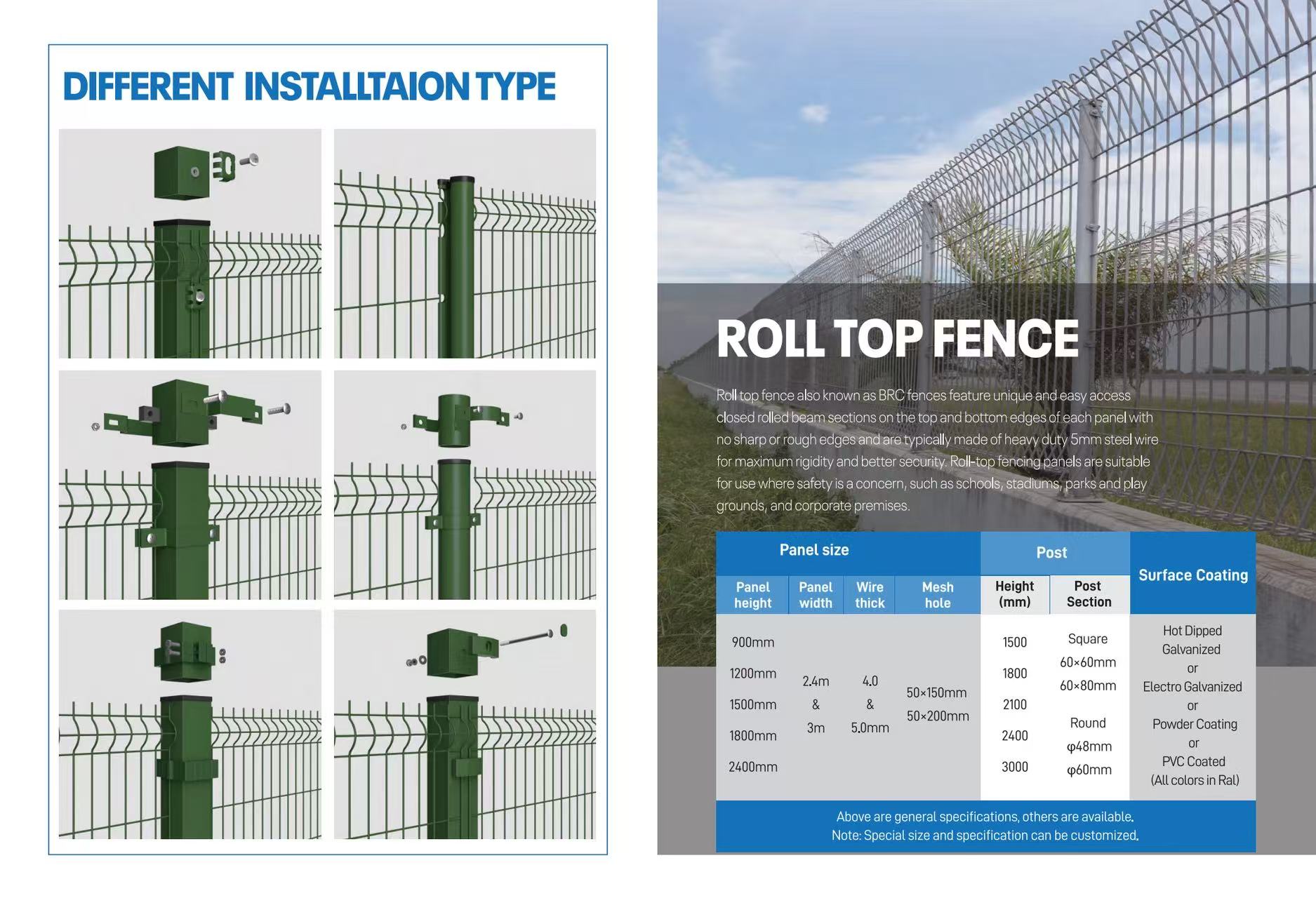 DIFFERENT INSTALLTAION TYPE

ROLL TOP FENCE

Roll top fence also known as BRC fences feature unique and easy access closed rolled beam sections on the top and bottom edges of each panel with no sharp or rough edges and are typically made of heavy duty 5mm steel wire for maximum rigidity and better security. Roll-top fencing panels are suitable for use where safety is a concern, such as schools, stadiums, parks and play grounds, and corporate premises.

| Panel size | | | | Post | | Surface Coating |
|---|---|---|---|---|---|---|
| Panel height | Panel width | Wire thick | Mesh hole | Height (mm) | Post Section | |
| 900mm 1200mm 1500mm 1800mm 2400mm | 2.4m & 3m | 4.0 & 5.0mm | 50×150mm 50×200mm | 1500 1800 2100 2400 3000 | Square 60×60mm 60×80mm Round φ48mm φ60mm | Hot Dipped Galvanized or Electro Galvanized or Powder Coating or PVC Coated (All colors in Ral) |

Above are general specifications, others are available.
Note: Special size and specification can be customized.